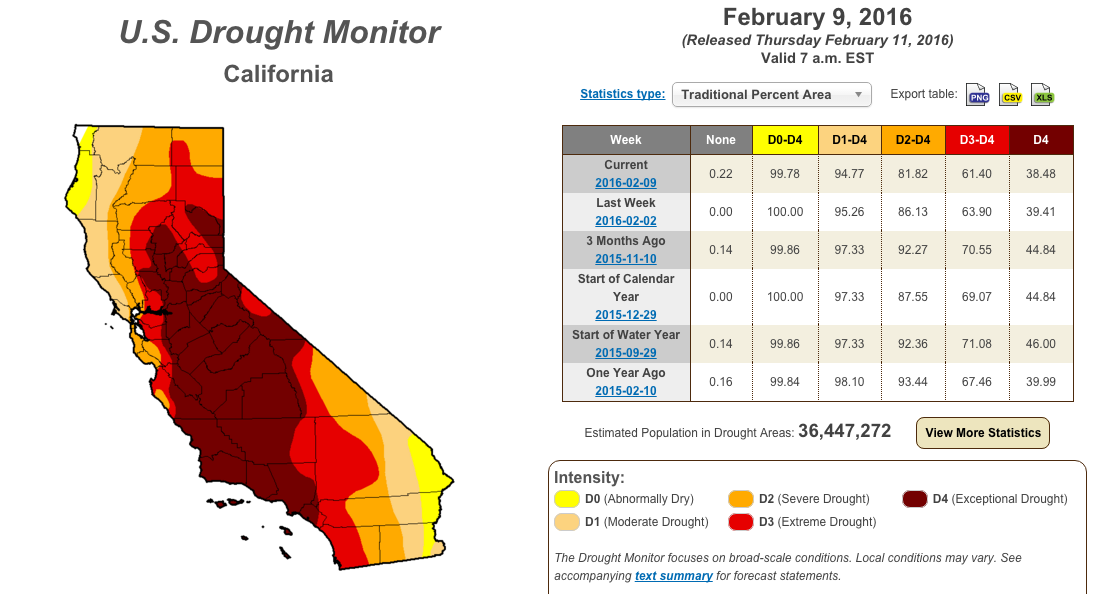 U.S. Drought Monitor

California

February 9, 2016

(Released Thursday February 11, 2016)

Valid 7 a.m. EST

Statistics type: Traditional Percent Area

Export table: PNG CSV XLS

| Week | None | D0-D4 | D1-D4 | D2-D4 | D3-D4 | D4 |
|---|---|---|---|---|---|---|
| Current 2016-02-09 | 0.22 | 99.78 | 94.77 | 81.82 | 61.40 | 38.48 |
| Last Week 2016-02-02 | 0.00 | 100.00 | 95.26 | 86.13 | 63.90 | 39.41 |
| 3 Months Ago 2015-11-10 | 0.14 | 99.86 | 97.33 | 92.27 | 70.55 | 44.84 |
| Start of Calendar Year 2015-12-29 | 0.00 | 100.00 | 97.33 | 87.55 | 69.07 | 44.84 |
| Start of Water Year 2015-09-29 | 0.14 | 99.86 | 97.33 | 92.36 | 71.08 | 46.00 |
| One Year Ago 2015-02-10 | 0.16 | 99.84 | 98.10 | 93.44 | 67.46 | 39.99 |

Estimated Population in Drought Areas: 36,447,272

View More Statistics

Intensity:

D0 (Abnormally Dry)
D1 (Moderate Drought)
D2 (Severe Drought)
D3 (Extreme Drought)
D4 (Exceptional Drought)

The Drought Monitor focuses on broad-scale conditions. Local conditions may vary. See accompanying text summary for forecast statements.